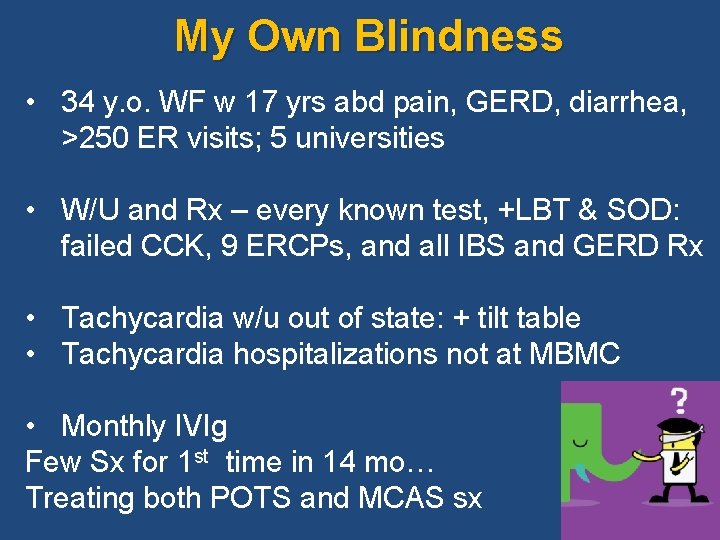 My Own Blindness

• 34 y.o. WF w 17 yrs abd pain, GERD, diarrhea, >250 ER visits; 5 universities

• W/U and Rx – every known test, +LBT & SOD: failed CCK, 9 ERCPs, and all IBS and GERD Rx

• Tachycardia w/u out of state: + tilt table
• Tachycardia hospitalizations not at MBMC

• Monthly IVIg
Few Sx for 1$^{st}$ time in 14 mo…
Treating both POTS and MCAS sx

?